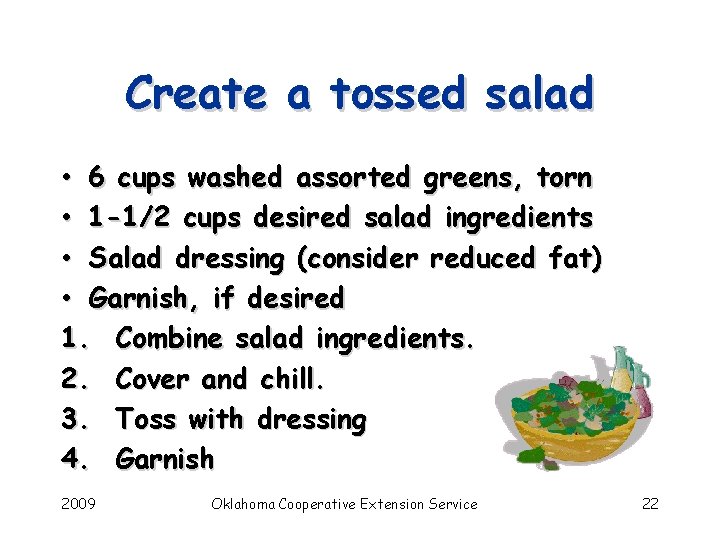 Create a tossed salad

• 6 cups washed assorted greens, torn
• 1-1/2 cups desired salad ingredients
• Salad dressing (consider reduced fat)
• Garnish, if desired

1. Combine salad ingredients.
2. Cover and chill.
3. Toss with dressing
4. Garnish

2009 Oklahoma Cooperative Extension Service 22